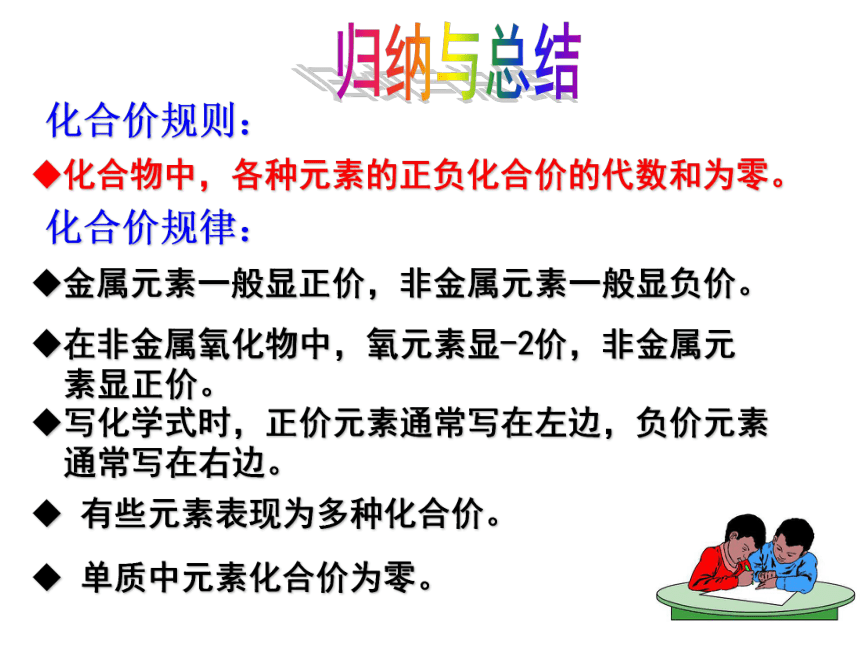 归纳与总结

化合价规则：

◆化合物中，各种元素的正负化合价的代数和为零。

化合价规律：

◆金属元素一般显正价，非金属元素一般显负价。

◆在非金属氧化物中，氧元素显-2价，非金属元素显正价。

◆写化学式时，正价元素通常写在左边，负价元素通常写在右边。

◆ 有些元素表现为多种化合价。

◆ 单质中元素化合价为零。